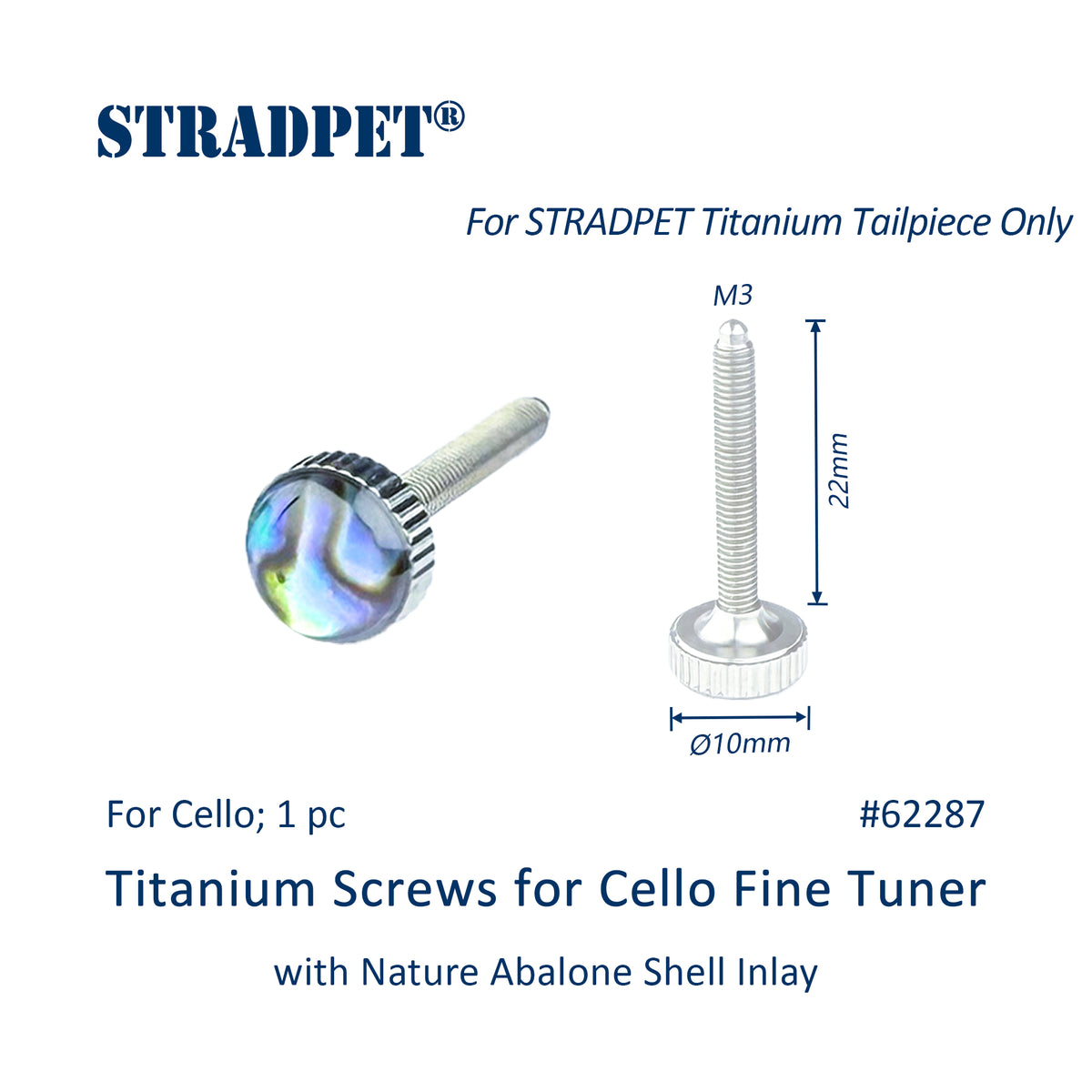 STRADPET®

For STRADPET Titanium Tailpiece Only

M3

22mm

Ø10mm

For Cello; 1 pc

#62287

Titanium Screws for Cello Fine Tuner

with Nature Abalone Shell Inlay